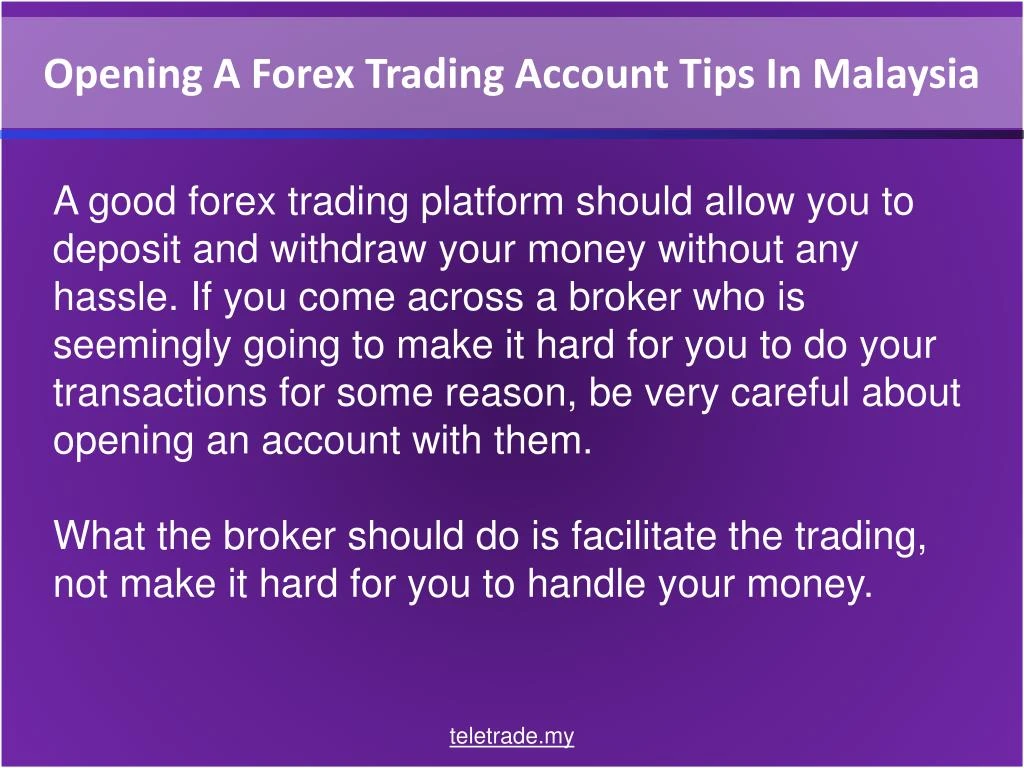 Opening A Forex Trading Account Tips In Malaysia

A good forex trading platform should allow you to deposit and withdraw your money without any hassle. If you come across a broker who is seemingly going to make it hard for you to do your transactions for some reason, be very careful about opening an account with them.

What the broker should do is facilitate the trading, not make it hard for you to handle your money.

teletrade.my